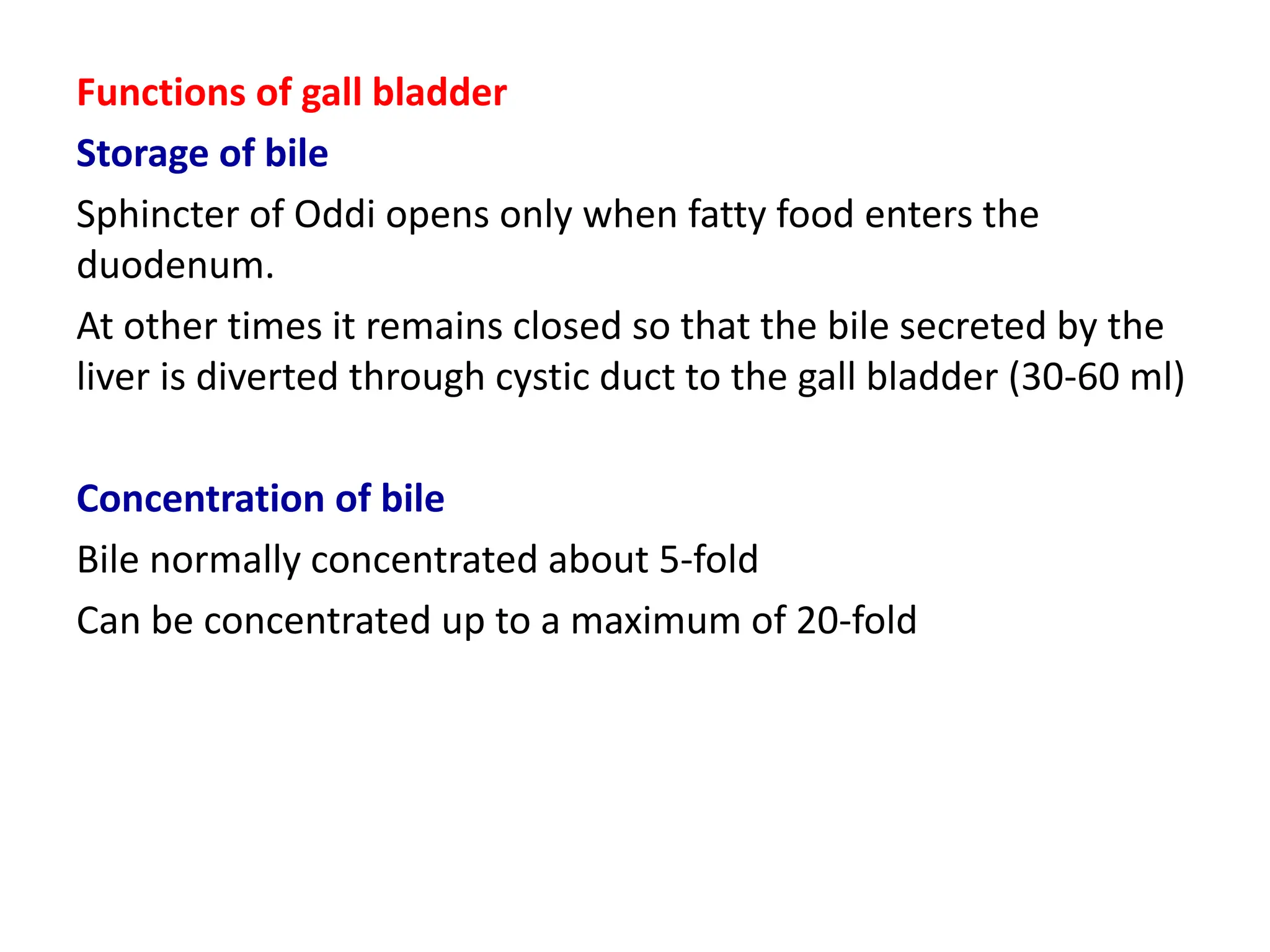 Functions of gall bladder

Storage of bile

Sphincter of Oddi opens only when fatty food enters the duodenum.

At other times it remains closed so that the bile secreted by the liver is diverted through cystic duct to the gall bladder (30-60 ml)

Concentration of bile

Bile normally concentrated about 5-fold

Can be concentrated up to a maximum of 20-fold